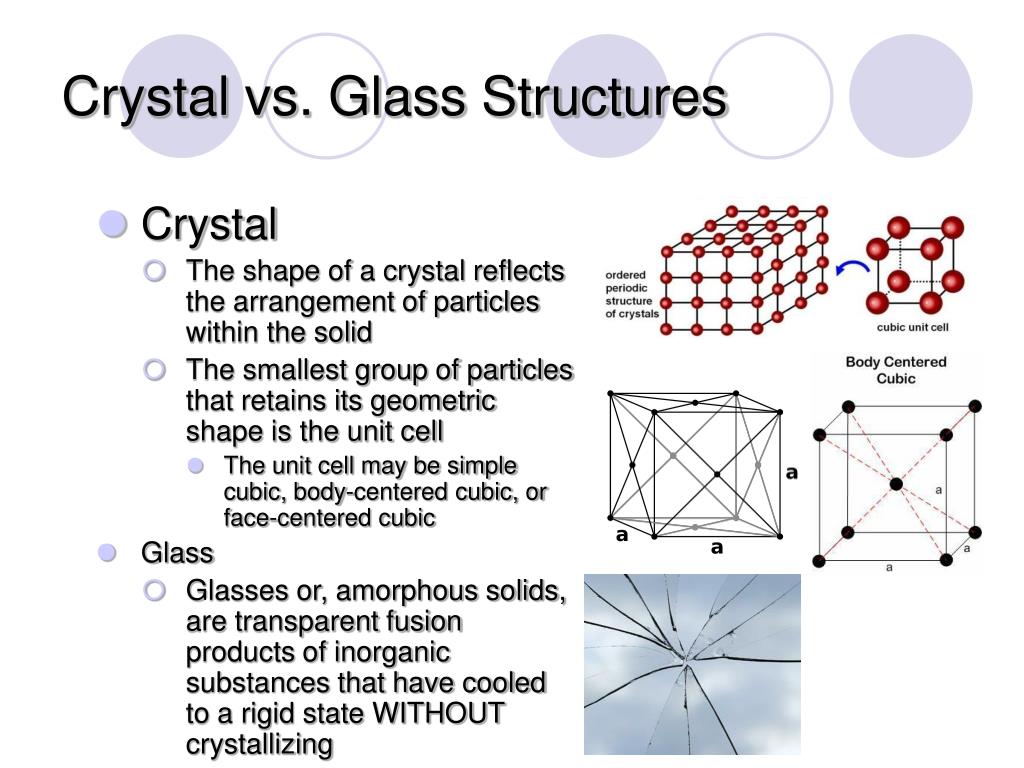 Crystal vs. Glass Structures

Crystal

The shape of a crystal reflects the arrangement of particles within the solid

The smallest group of particles that retains its geometric shape is the unit cell

The unit cell may be simple cubic, body-centered cubic, or face-centered cubic

Glass

Glasses or, amorphous solids, are transparent fusion products of inorganic substances that have cooled to a rigid state WITHOUT crystallizing

ordered periodic structure of crystals

cubic unit cell

Body Centered Cubic

a

a

a

a

a

a